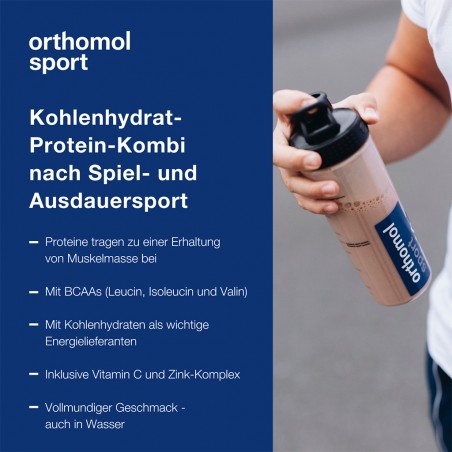 orthomol
sport

Kohlenhydrat-Protein-Kombi nach Spiel- und Ausdauersport

– Proteine tragen zu einer Erhaltung von Muskelmasse bei

– Mit BCAAs (Leucin, Isoleucin und Valin)

– Mit Kohlenhydraten als wichtige Energielieferanten

– Inklusive Vitamin C und Zink-Komplex

– Vollmundiger Geschmack - auch in Wasser

orthomol
sport